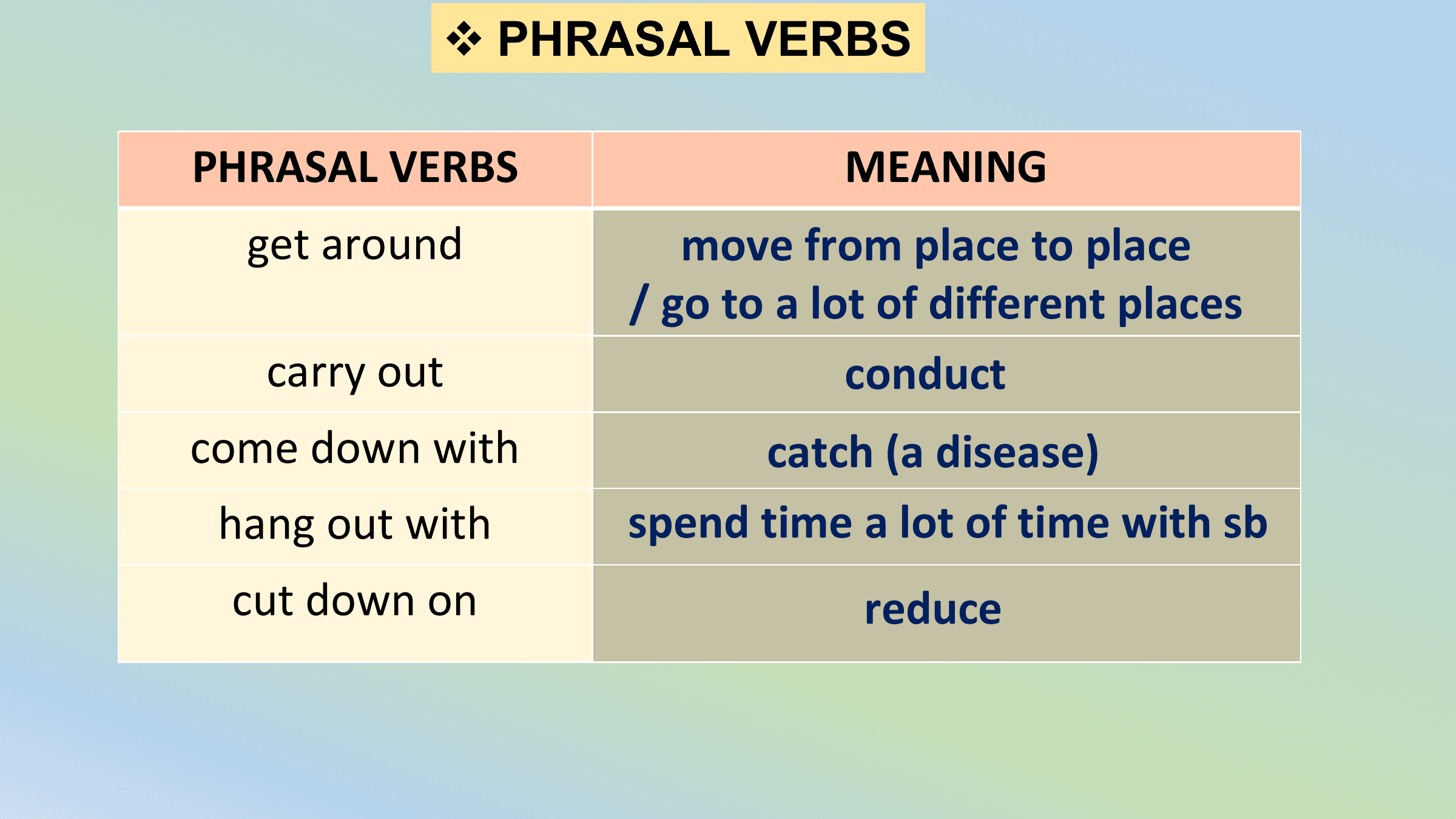 ❖ PHRASAL VERBS

| PHRASAL VERBS | MEANING |
|---|---|
| get around | move from place to place / go to a lot of different places |
| carry out | conduct |
| come down with | catch (a disease) |
| hang out with | spend time a lot of time with sb |
| cut down on | reduce |